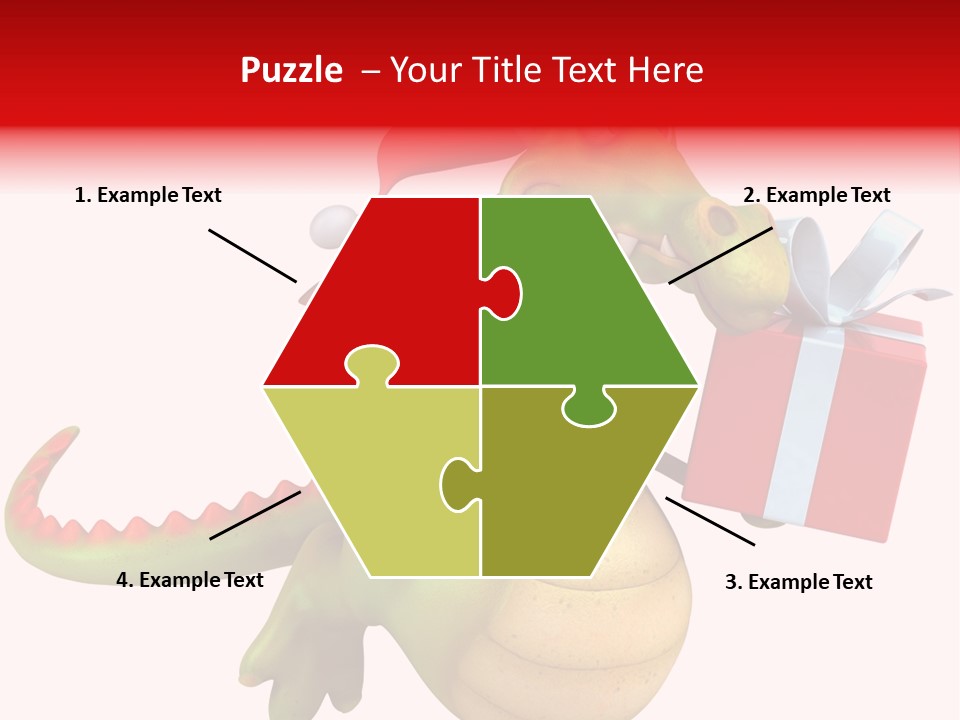 Puzzle – Your Title Text Here

1. Example Text

2. Example Text

4. Example Text

3. Example Text